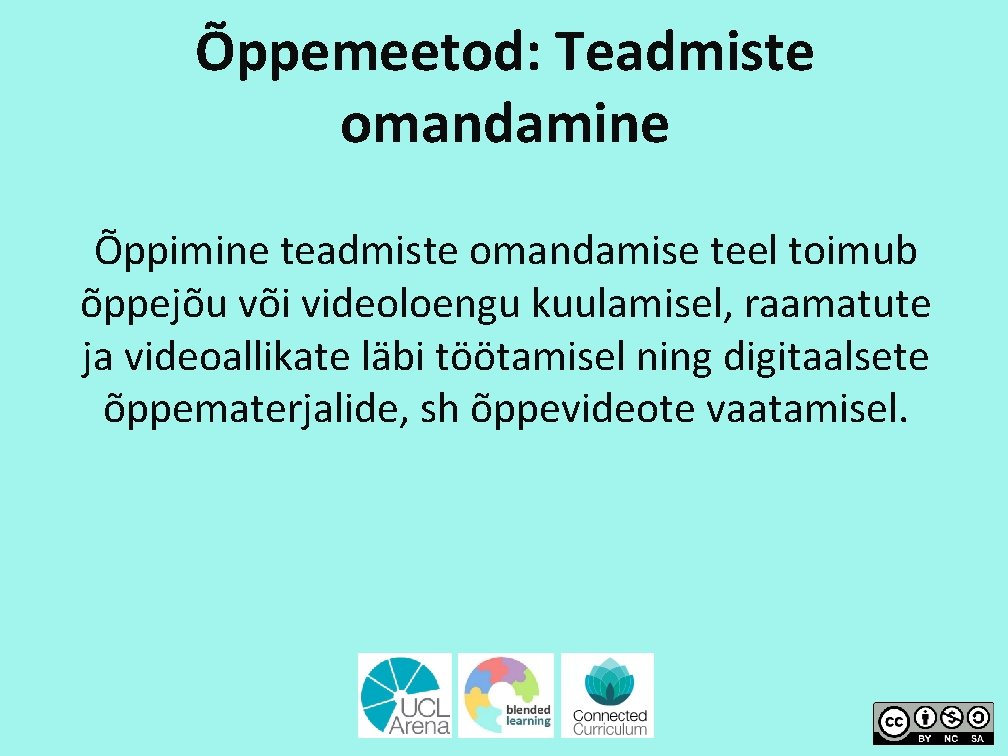 Õppemeetod: Teadmiste omandamine

Õppimine teadmiste omandamise teel toimub õppejõu või videoloengu kuulamisel, raamatute ja videoallikate läbi töötamisel ning digitaalsete õppematerjalide, sh õppevideote vaatamisel.

UCL Arena

blended learning

Connected Curriculum

cc BY NC SA